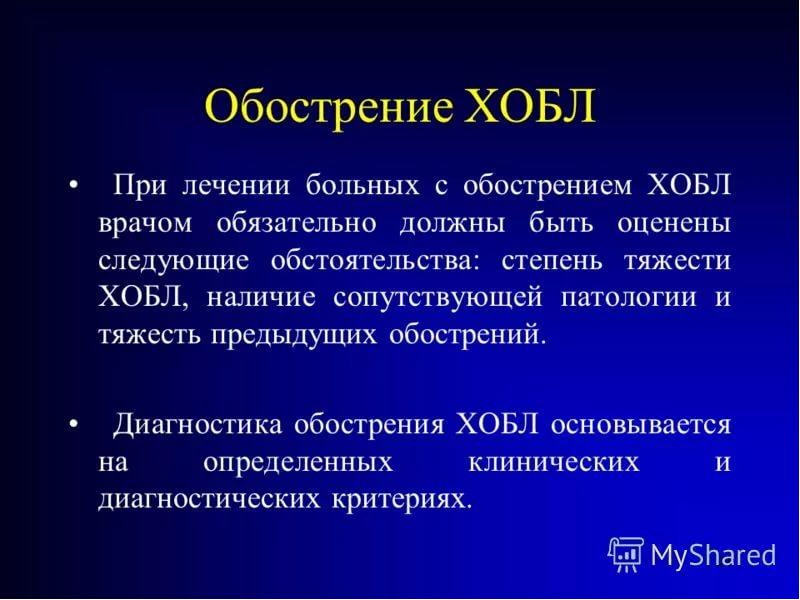 Обострение ХОБЛ

• При лечении больных с обострением ХОБЛ врачом обязательно должны быть оценены следующие обстоятельства: степень тяжести ХОБЛ, наличие сопутствующей патологии и тяжесть предыдущих обострений.

• Диагностика обострения ХОБЛ основывается на определенных клинических и диагностических критериях.

MyShared